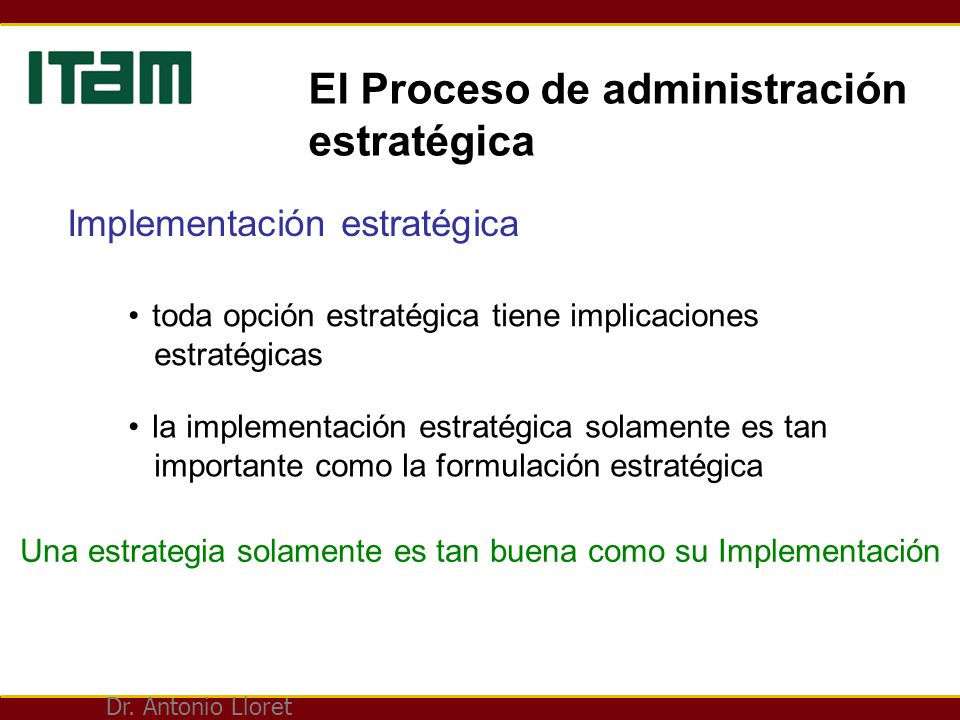 ITAM

El Proceso de administración estratégica

Implementación estratégica

• toda opción estratégica tiene implicaciones estratégicas

• la implementación estratégica solamente es tan importante como la formulación estratégica

Una estrategia solamente es tan buena como su Implementación

Dr. Antonio Lloret